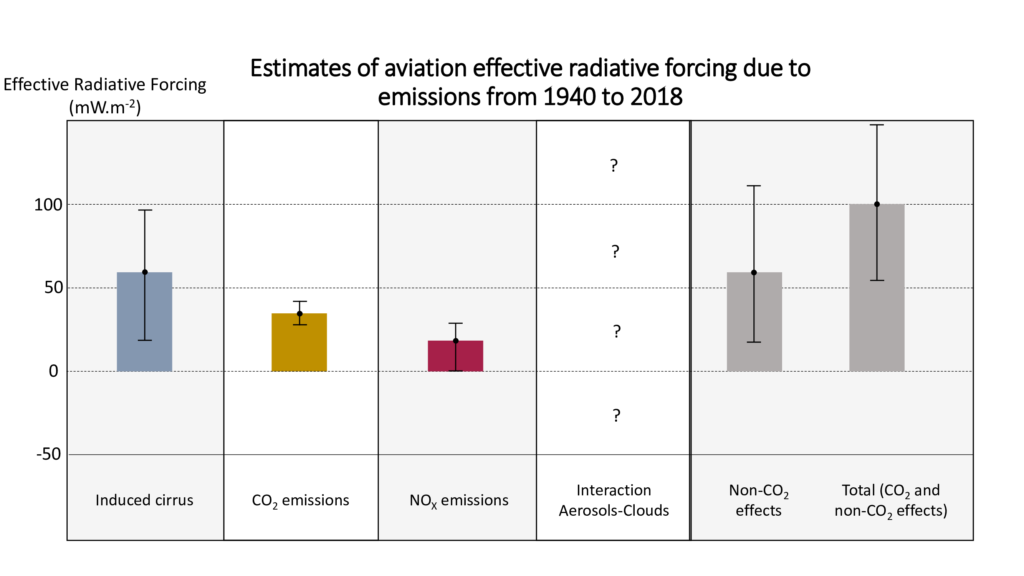 Effective Radiative Forcing ($mW.m^{-2}$)

Estimates of aviation effective radiative forcing due to emissions from 1940 to 2018

100
50
0
-50

?
?
?
?

Induced cirrus

$CO_2$ emissions

$NO_X$ emissions

Interaction Aerosols-Clouds

Non-$CO_2$ effects

Total ($CO_2$ and non-$CO_2$ effects)